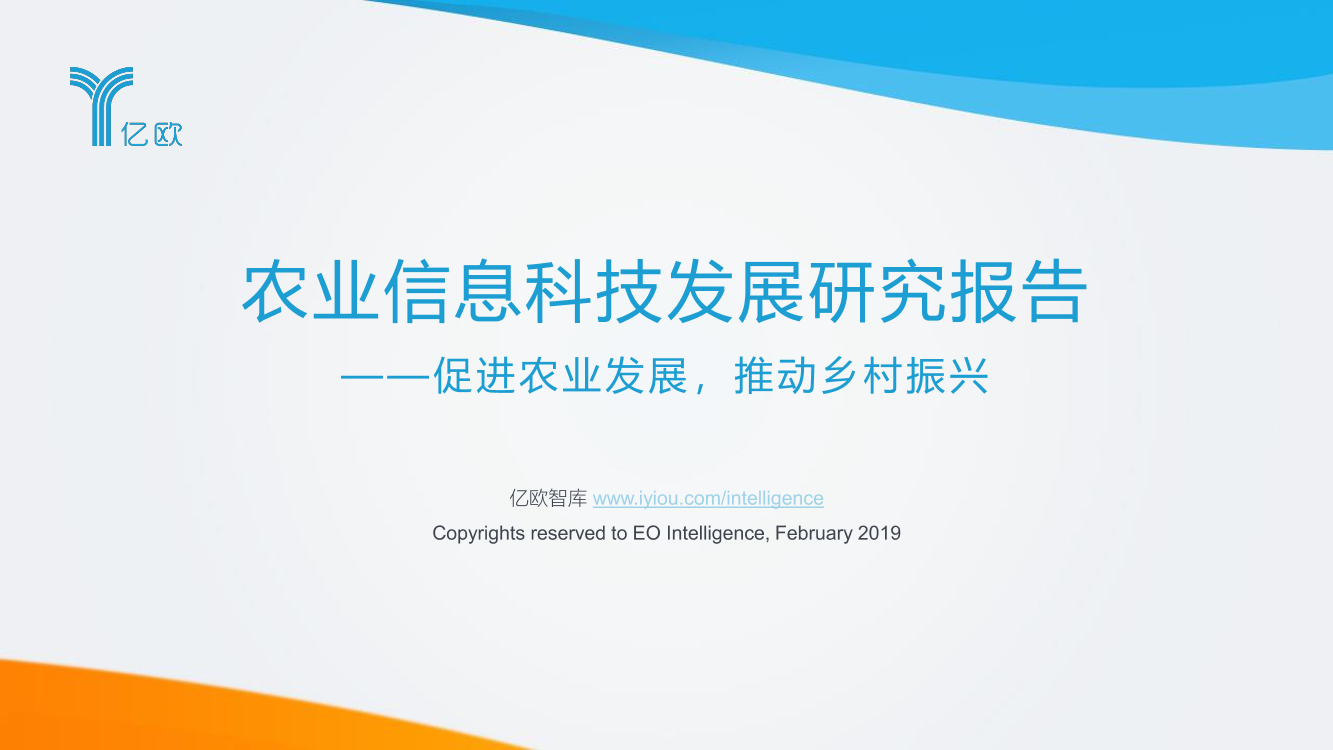 亿欧

农业信息科技发展研究报告

——促进农业发展，推动乡村振兴

亿欧智库 www.iyiou.com/intelligence

Copyrights reserved to EO Intelligence, February 2019